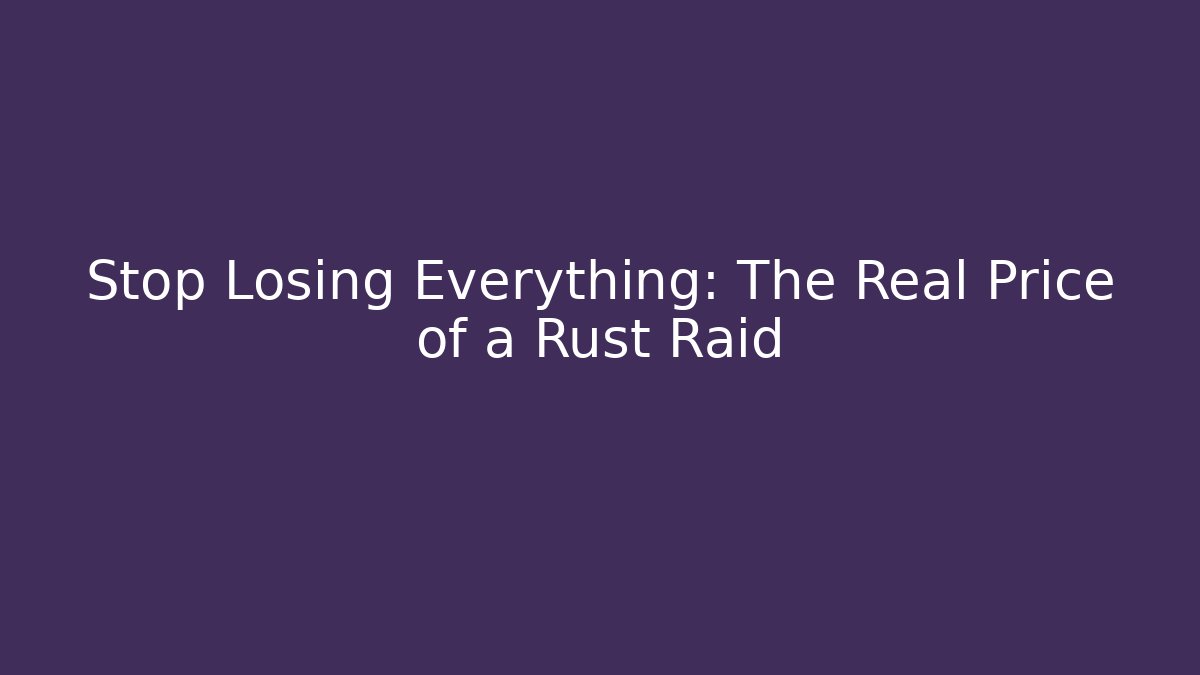 Stop Losing Everything: The Real Price of a Rust Raid